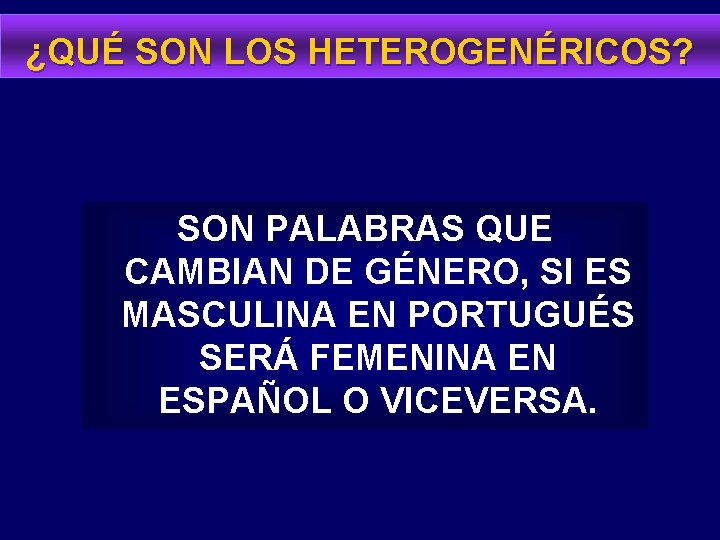 ¿QUÉ SON LOS HETEROGENÉRICOS?

SON PALABRAS QUE CAMBIAN DE GÉNERO, SI ES MASCULINA EN PORTUGUÉS SERÁ FEMENINA EN ESPAÑOL O VICEVERSA.